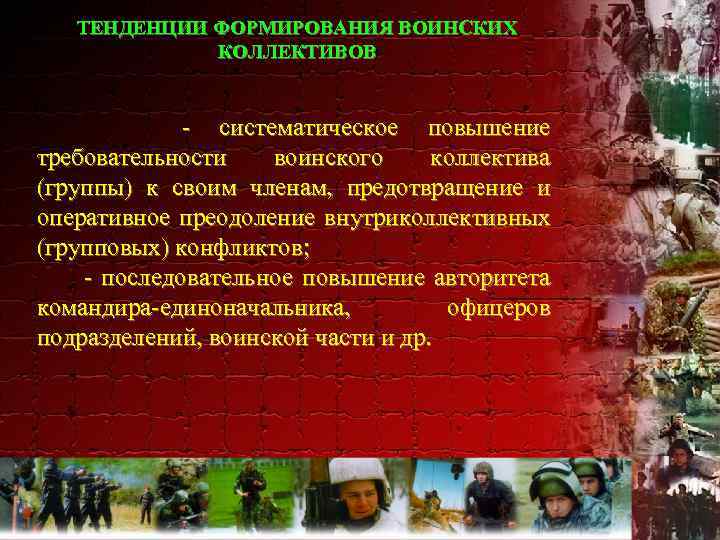 ТЕНДЕНЦИИ ФОРМИРОВАНИЯ ВОИНСКИХ КОЛЛЕКТИВОВ

- систематическое повышение требовательности воинского коллектива (группы) к своим членам, предотвращение и оперативное преодоление внутриколлективных (групповых) конфликтов;

- последовательное повышение авторитета командира-единоначальника, офицеров подразделений, воинской части и др.